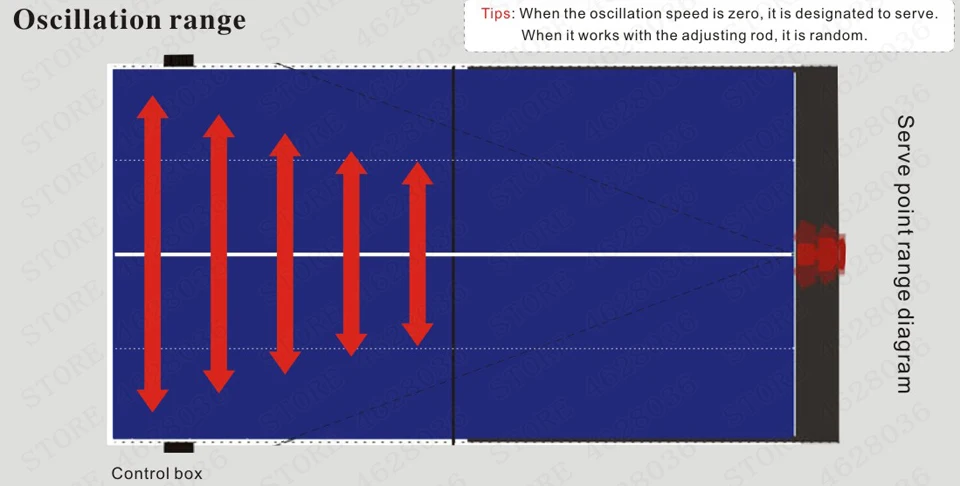 Oscillation range

Tips: When the oscillation speed is zero, it is designated to serve. When it works with the adjusting rod, it is random.

Serve point range diagram

Control box

STORE 4628036